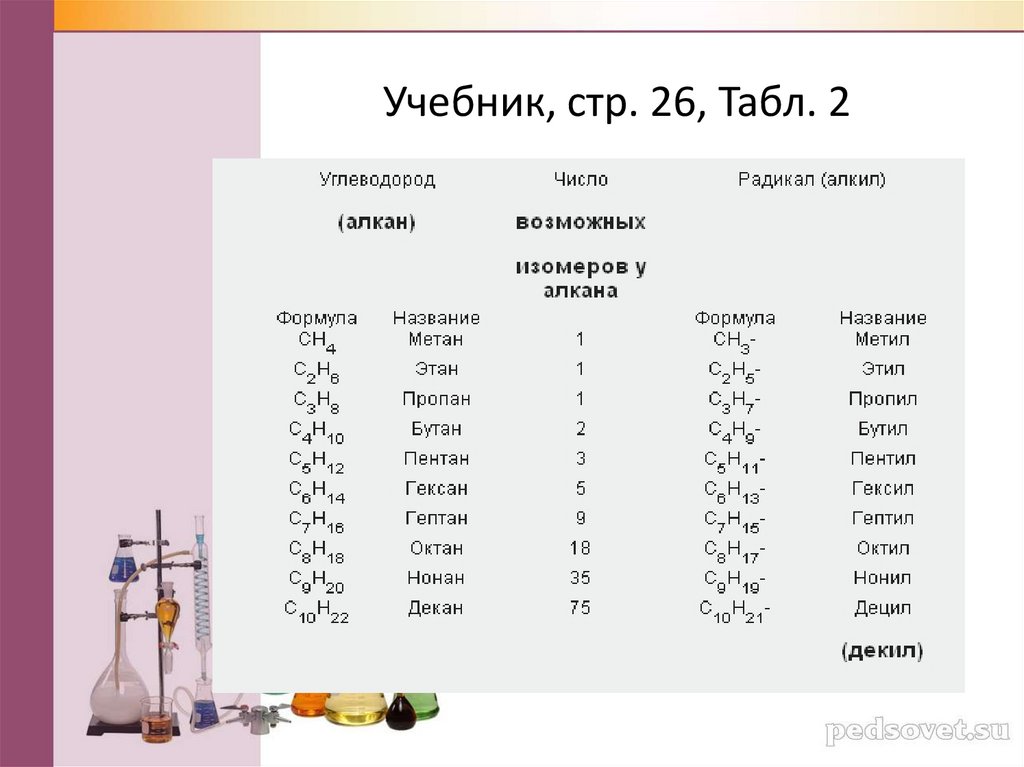 Учебник, стр. 26, Табл. 2

| Углеводород (алкан) | | Число возможных изомеров у алкана | Радикал (алкил) | |
|---|---|---|---|---|
| Формула | Название | | Формула | Название |
| $CH_4$ | Метан | 1 | $CH_3$- | Метил |
| $C_2H_6$ | Этан | 1 | $C_2H_5$- | Этил |
| $C_3H_8$ | Пропан | 1 | $C_3H_7$- | Пропил |
| $C_4H_{10}$ | Бутан | 2 | $C_4H_9$- | Бутил |
| $C_5H_{12}$ | Пентан | 3 | $C_5H_{11}$- | Пентил |
| $C_6H_{14}$ | Гексан | 5 | $C_6H_{13}$- | Гексил |
| $C_7H_{16}$ | Гептан | 9 | $C_7H_{15}$- | Гептил |
| $C_8H_{18}$ | Октан | 18 | $C_8H_{17}$- | Октил |
| $C_9H_{20}$ | Нонан | 35 | $C_9H_{19}$- | Нонил |
| $C_{10}H_{22}$ | Декан | 75 | $C_{10}H_{21}$- | Децил (декил) |

pedsovet.su